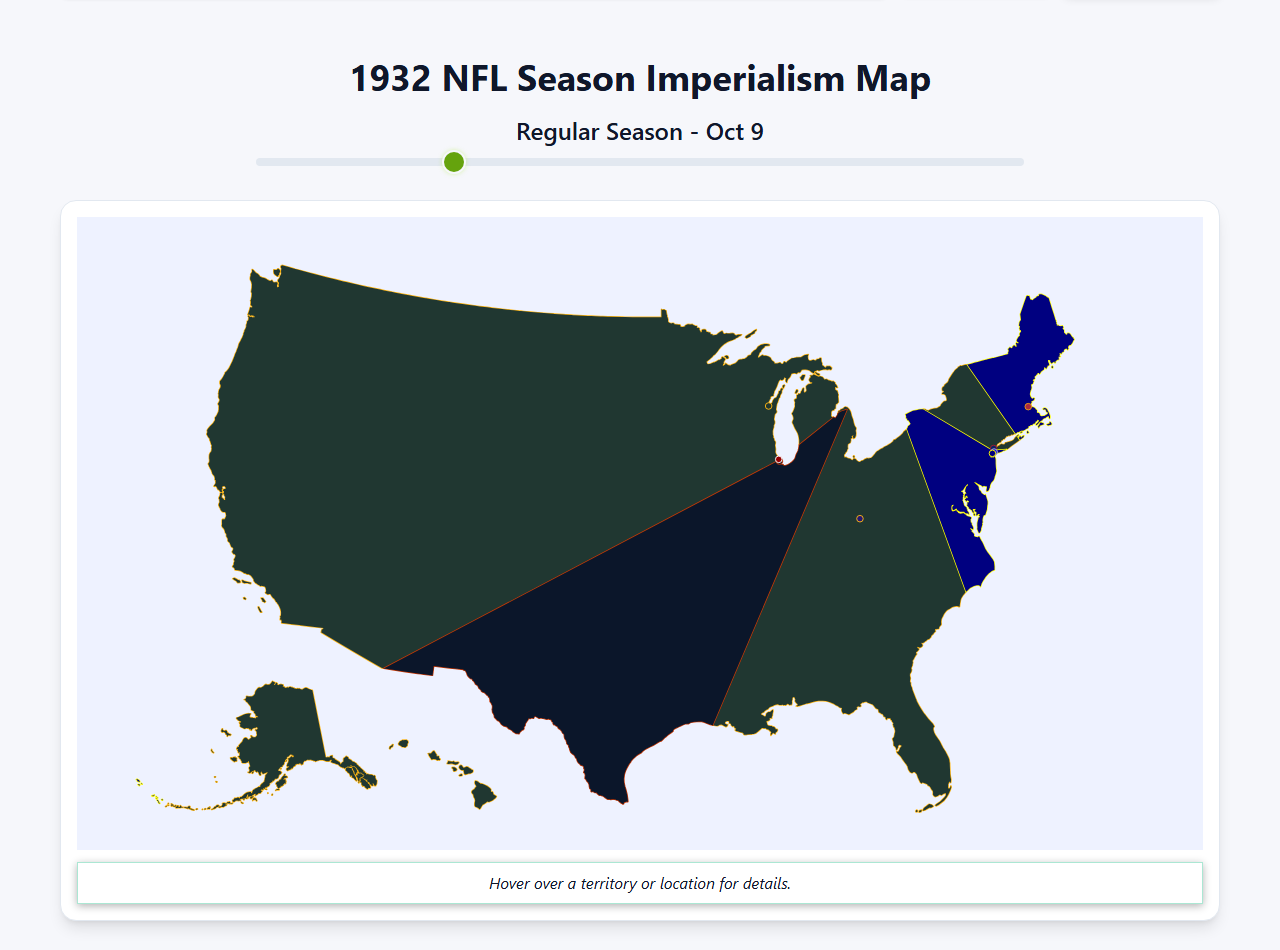 1932 NFL Season Imperialism Map

Regular Season - Oct 9

Hover over a territory or location for details.